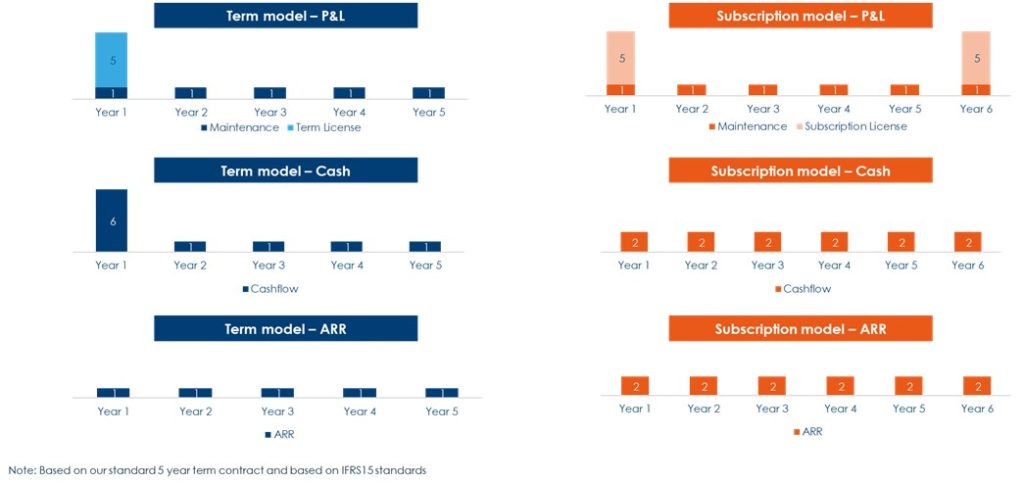 Term model – P&L

5
1 1 1 1 1
Year 1 Year 2 Year 3 Year 4 Year 5
Maintenance Term License

Term model – Cash

6
1 1 1 1
Year 1 Year 2 Year 3 Year 4 Year 5
Cashflow

Term model – ARR

1 1 1 1 1
Year 1 Year 2 Year 3 Year 4 Year 5
ARR

Subscription model – P&L

5 5
1 1 1 1 1 1
Year 1 Year 2 Year 3 Year 4 Year 5 Year 6
Maintenance Subscription License

Subscription model – Cash

2 2 2 2 2 2
Year 1 Year 2 Year 3 Year 4 Year 5 Year 6
Cashflow

Subscription model – ARR

2 2 2 2 2 2
Year 1 Year 2 Year 3 Year 4 Year 5 Year 6
ARR

Note: Based on our standard 5 year term contract and based on IFRS15 standards